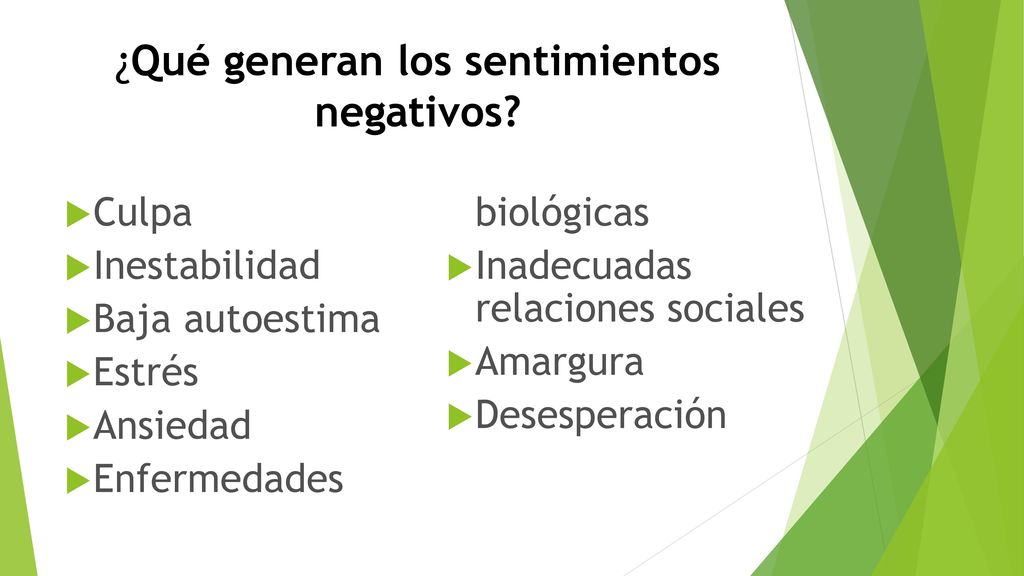 ¿Qué generan los sentimientos negativos?

Culpa
Inestabilidad
Baja autoestima
Estrés
Ansiedad
Enfermedades biológicas
Inadecuadas relaciones sociales
Amargura
Desesperación